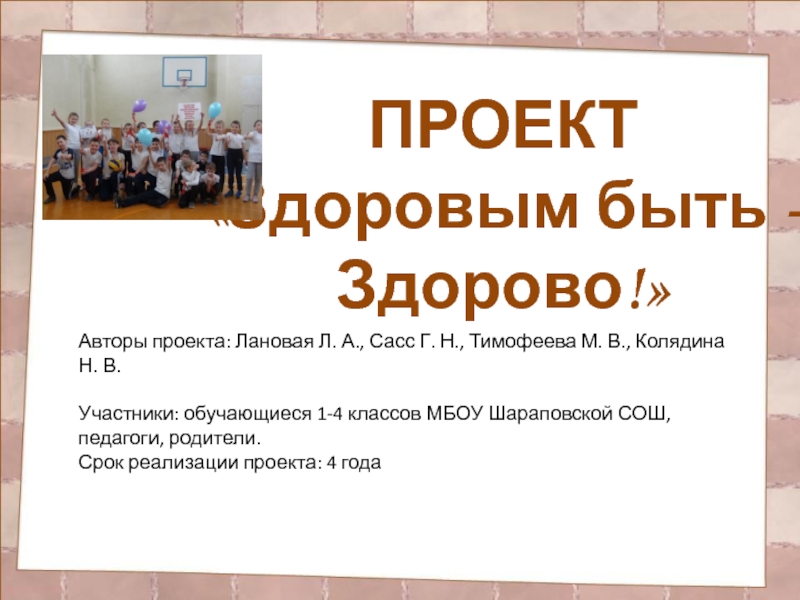 ПРОЕКТ
«Здоровым быть –
Здорово!»

Авторы проекта: Лановая Л. А., Сасс Г. Н., Тимофеева М. В., Колядина Н. В.

Участники: обучающиеся 1-4 классов МБОУ Шараповской СОШ, педагоги, родители.
Срок реализации проекта: 4 года